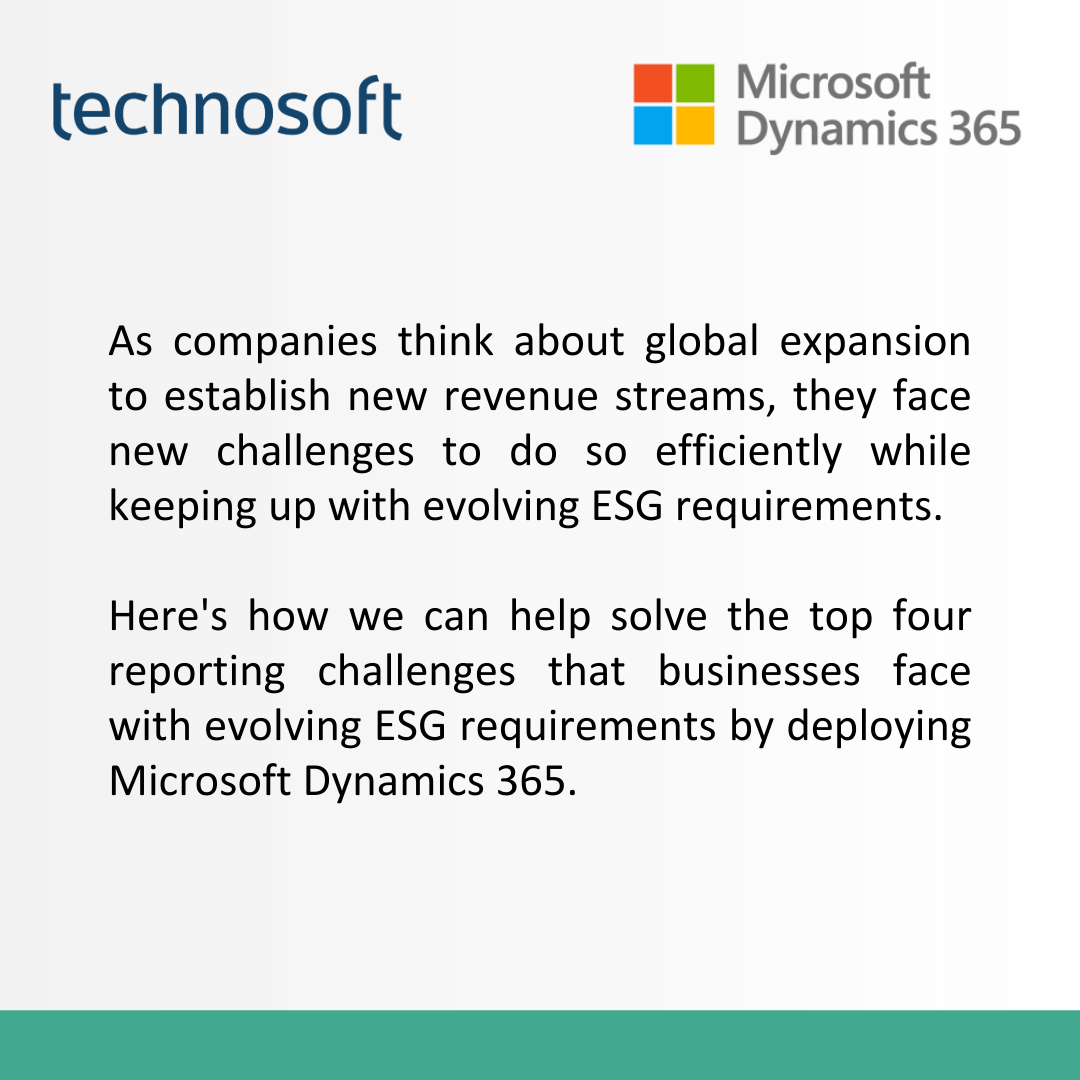 technosoft

Microsoft Dynamics 365

As companies think about global expansion to establish new revenue streams, they face new challenges to do so efficiently while keeping up with evolving ESG requirements.

Here's how we can help solve the top four reporting challenges that businesses face with evolving ESG requirements by deploying Microsoft Dynamics 365.